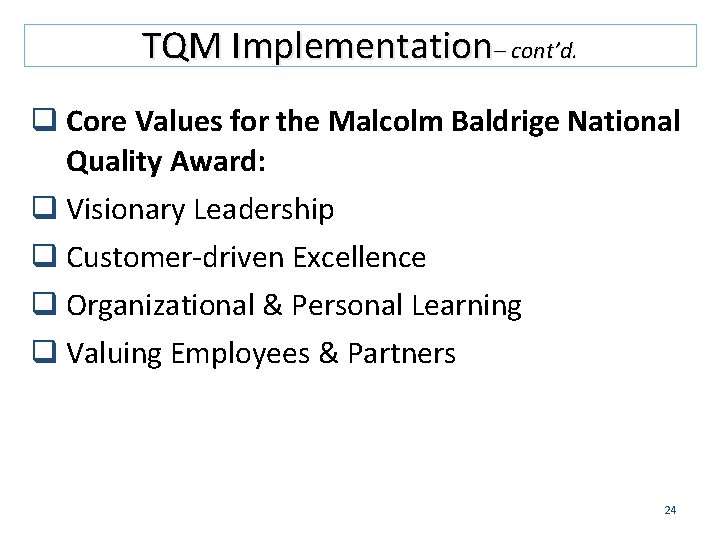 TQM Implementation– cont'd.

❑ Core Values for the Malcolm Baldrige National Quality Award:

❑ Visionary Leadership

❑ Customer-driven Excellence

❑ Organizational & Personal Learning

❑ Valuing Employees & Partners

24